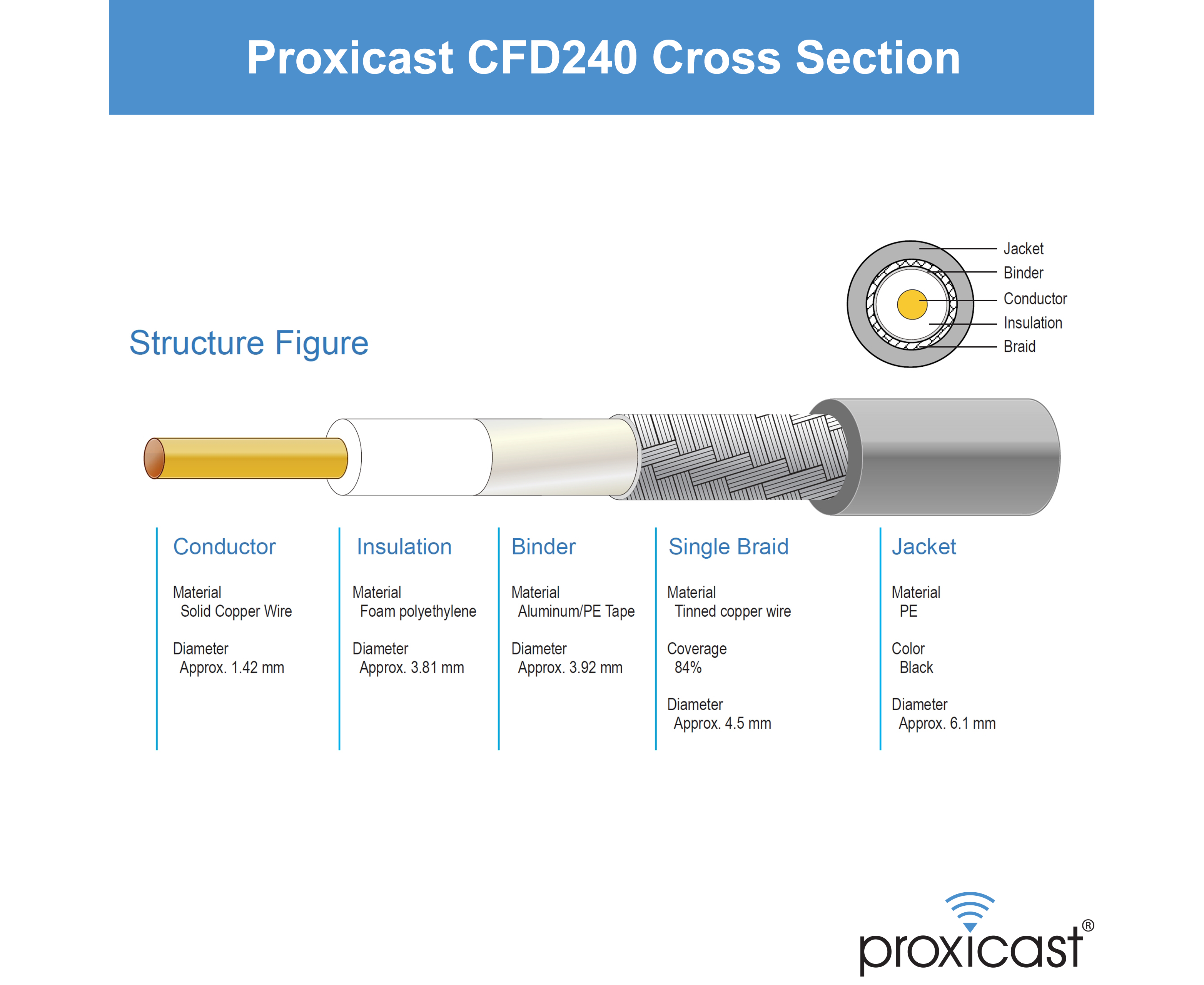 Proxicast CFD240 Cross Section

Structure Figure

Jacket
Binder
Conductor
Insulation
Braid

Conductor

Material
Solid Copper Wire

Diameter
Approx. 1.42 mm

Insulation

Material
Foam polyethylene

Diameter
Approx. 3.81 mm

Binder

Material
Aluminum/PE Tape

Diameter
Approx. 3.92 mm

Single Braid

Material
Tinned copper wire

Coverage
84%

Diameter
Approx. 4.5 mm

Jacket

Material
PE

Color
Black

Diameter
Approx. 6.1 mm

proxicast®